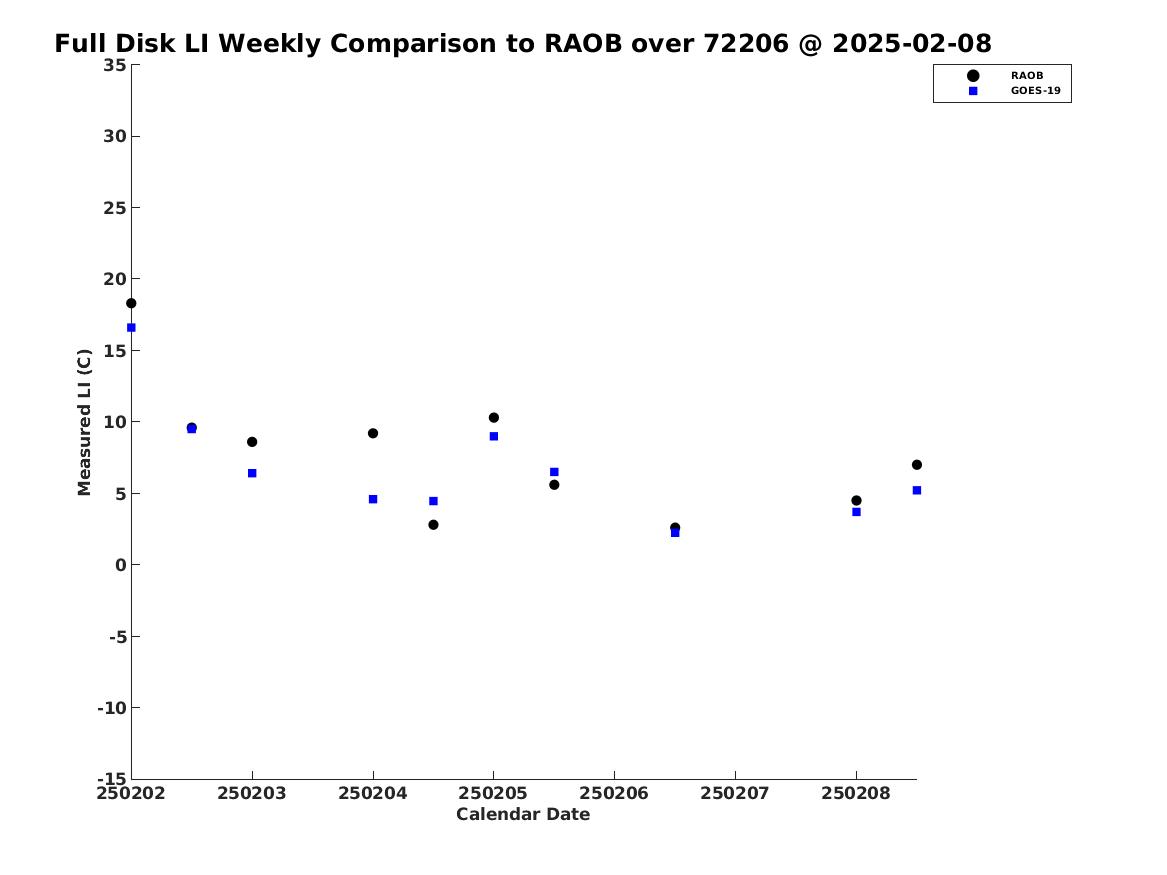 Full Disk LI Weekly Comparison to RAOB over 72206 @ 2025-02-08

RAOB
GOES-19

Measured LI (C)

35
30
25
20
15
10
5
0
-5
-10
-15

250202
250203
250204
250205
250206
250207
250208

Calendar Date